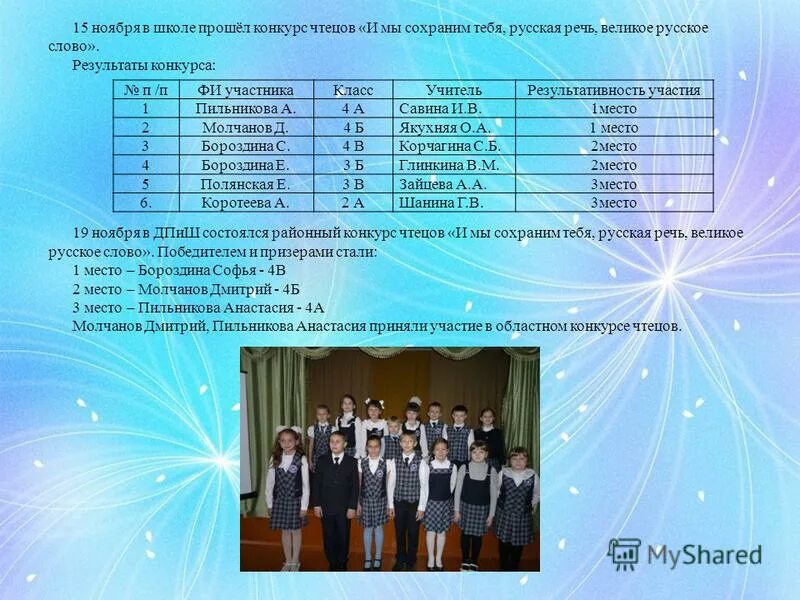 15 ноября в школе прошёл конкурс чтецов «И мы сохраним тебя, русская речь, великое русское слово».

Результаты конкурса:

| № п /п | ФИ участника | Класс | Учитель | Результативность участия |
|---|---|---|---|---|
| 1 | Пильникова А. | 4 А | Савина И.В. | 1место |
| 2 | Молчанов Д. | 4 Б | Якухняя О.А. | 1 место |
| 3 | Бороздина С. | 4 В | Корчагина С.Б. | 2место |
| 4 | Бороздина Е. | 3 Б | Глинкина В.М. | 2место |
| 5 | Полянская Е. | 3 В | Зайцева А.А. | 3место |
| 6. | Коротеева А. | 2 А | Шанина Г.В. | 3место |

19 ноября в ДПиШ состоялся районный конкурс чтецов «И мы сохраним тебя, русская речь, великое русское слово». Победителем и призерами стали:

1 место – Бороздина Софья - 4В

2 место – Молчанов Дмитрий - 4Б

3 место – Пильникова Анастасия - 4А

Молчанов Дмитрий, Пильникова Анастасия приняли участие в областном конкурсе чтецов.

MyShared